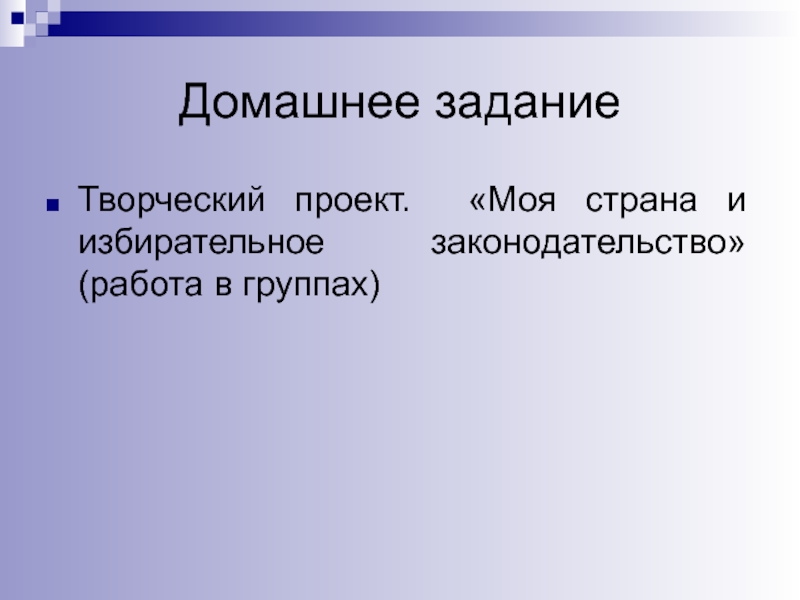 Домашнее задание

Творческий проект. «Моя страна и избирательное законодательство» (работа в группах)